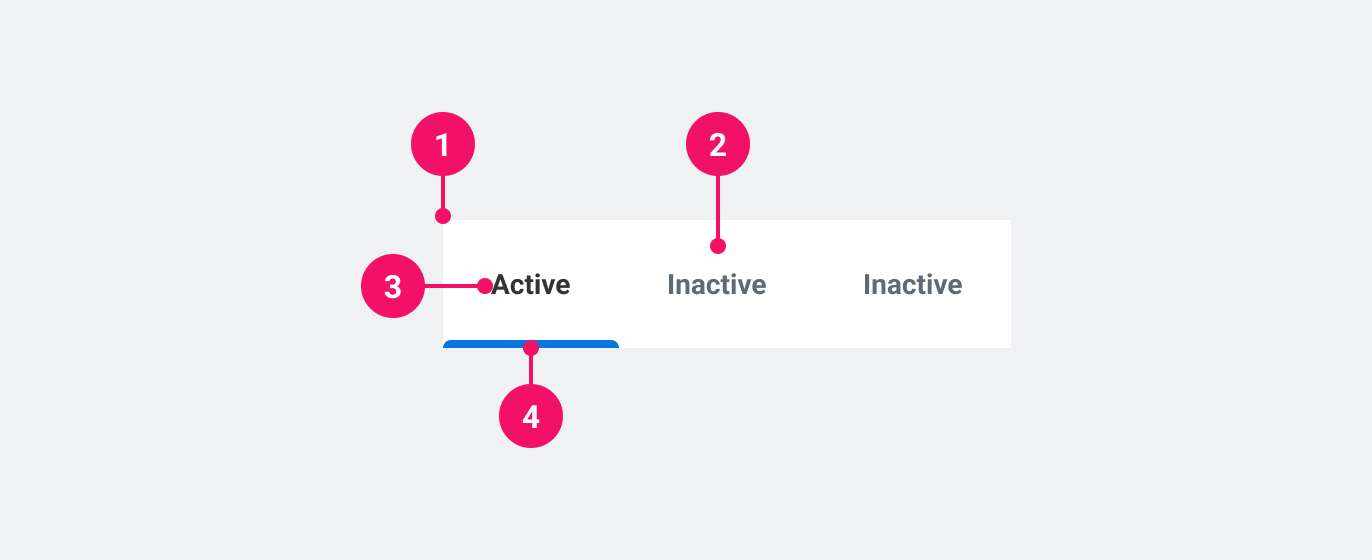 1

2

3

Active

Inactive

Inactive

4